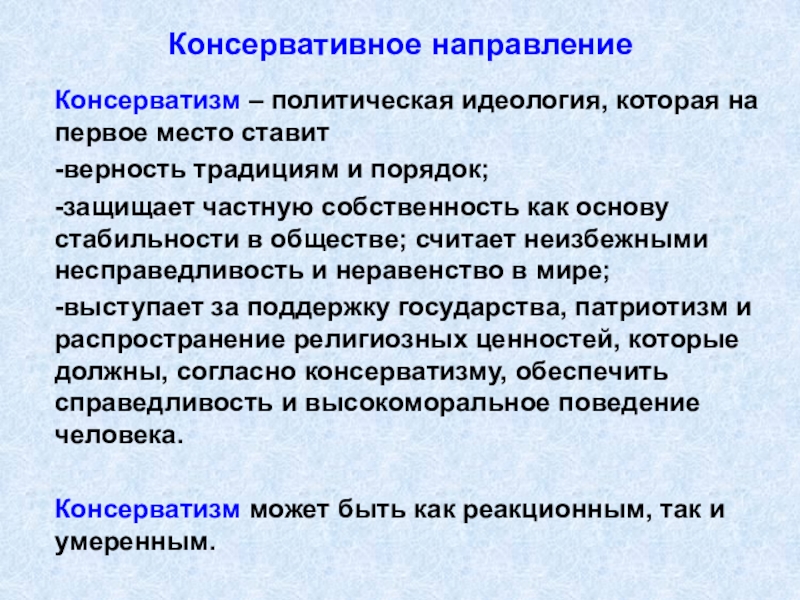 Консервативное направление

Консерватизм – политическая идеология, которая на первое место ставит

-верность традициям и порядок;

-защищает частную собственность как основу стабильности в обществе; считает неизбежными несправедливость и неравенство в мире;

-выступает за поддержку государства, патриотизм и распространение религиозных ценностей, которые должны, согласно консерватизму, обеспечить справедливость и высокоморальное поведение человека.

Консерватизм может быть как реакционным, так и умеренным.